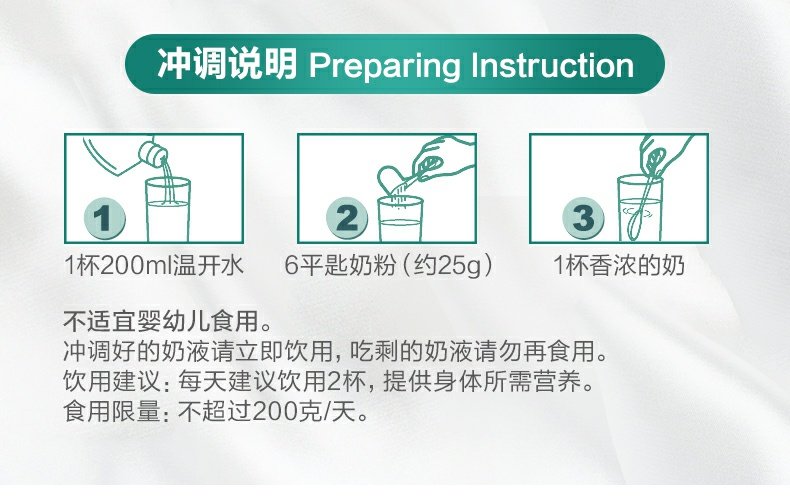 冲调说明 Preparing Instruction

1

1杯200ml温开水

2

6平匙奶粉（约25g）

3

1杯香浓的奶

不适宜婴幼儿食用。
冲调好的奶液请立即饮用，吃剩的奶液请勿再食用。
饮用建议：每天建议饮用2杯，提供身体所需营养。
食用限量：不超过200克/天。